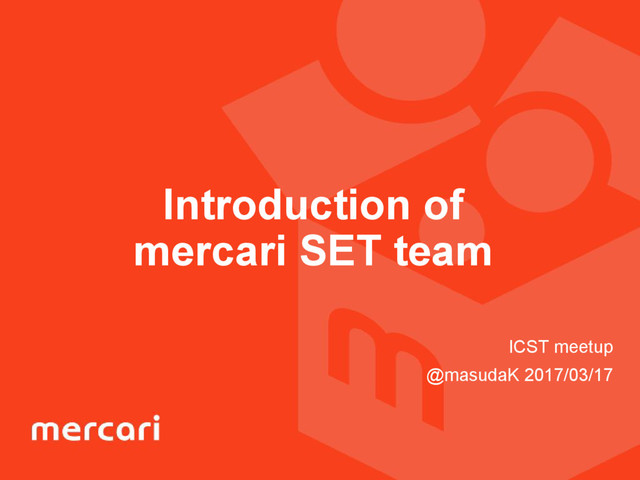 Introduction of mercari SET team

ICST meetup

@masudaK 2017/03/17

mercari